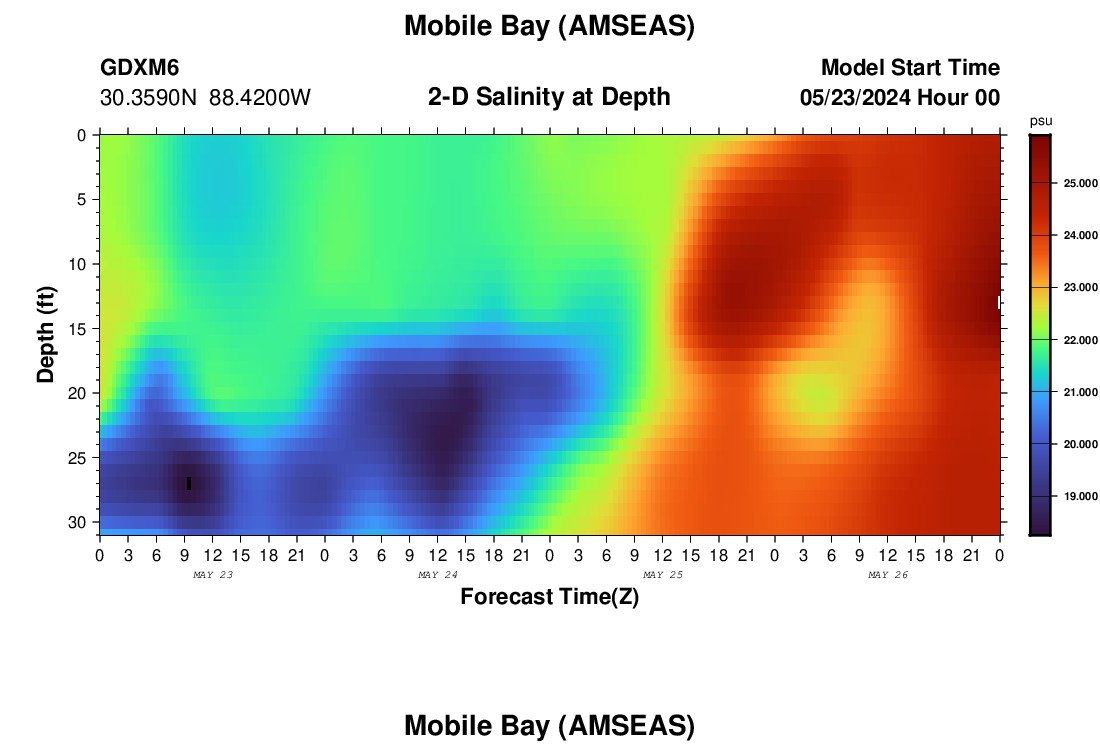 Mobile Bay (AMSEAS)

GDXM6
30.3590N 88.4200W

2-D Salinity at Depth

Model Start Time
05/23/2024 Hour 00

psu
25.000
24.000
23.000
22.000
21.000
20.000
19.000

Depth (ft)
0
5
10
15
20
25
30

0 3 6 9 12 15 18 21 0 3 6 9 12 15 18 21 0 3 6 9 12 15 18 21 0 3 6 9 12 15 18 21 0
MAY 23
MAY 24
MAY 25
MAY 26

Forecast Time(Z)

Mobile Bay (AMSEAS)